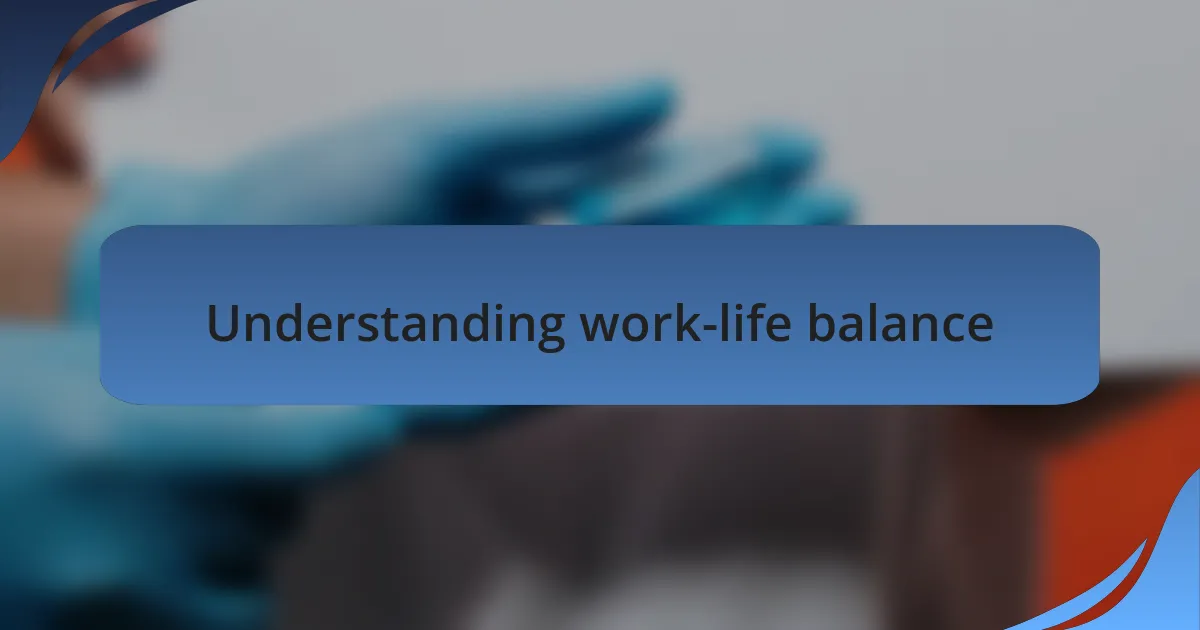 Understanding work-life balance